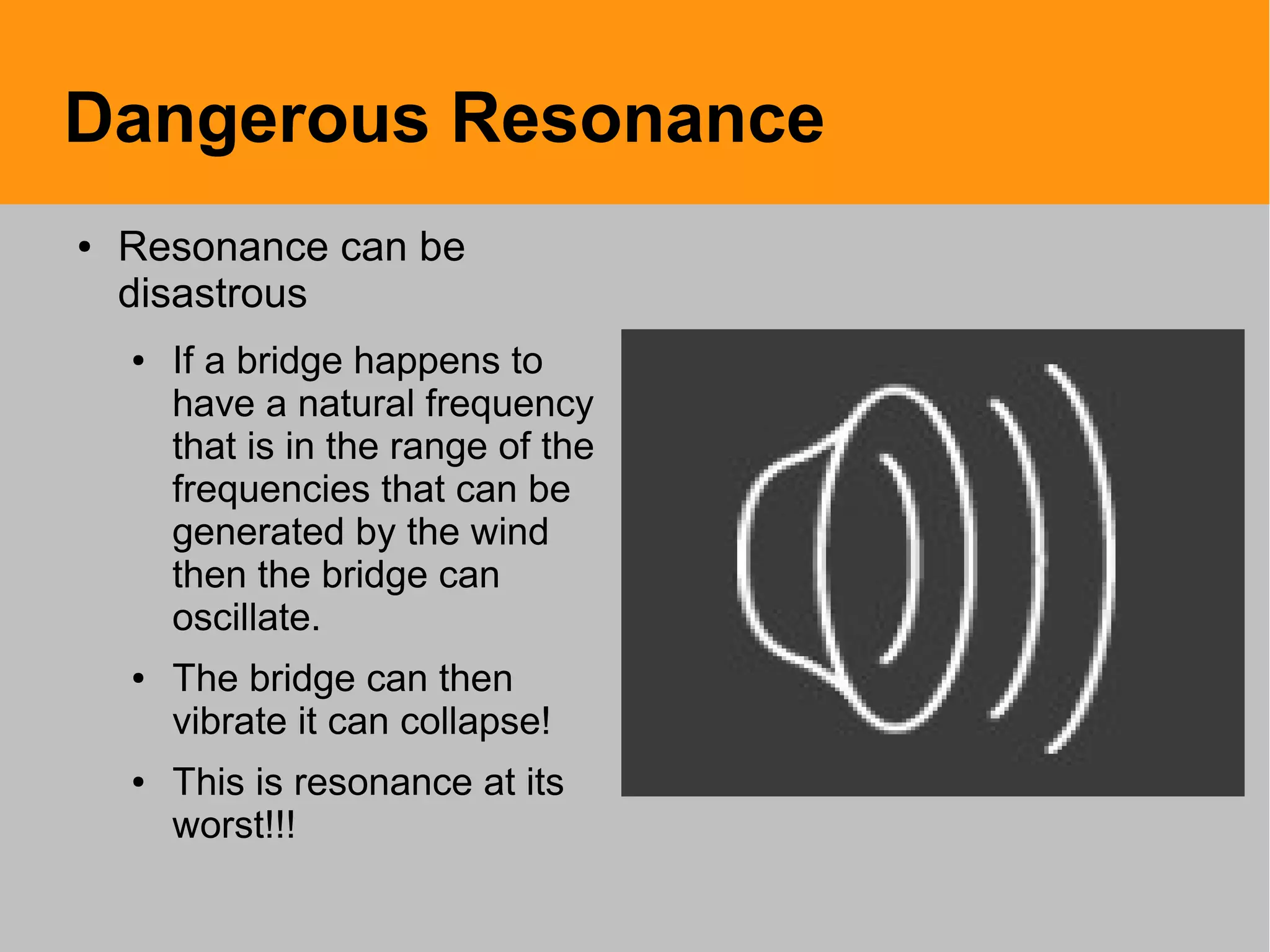 Dangerous Resonance

• Resonance can be disastrous

• If a bridge happens to have a natural frequency that is in the range of the frequencies that can be generated by the wind then the bridge can oscillate.

• The bridge can then vibrate it can collapse!

• This is resonance at its worst!!!